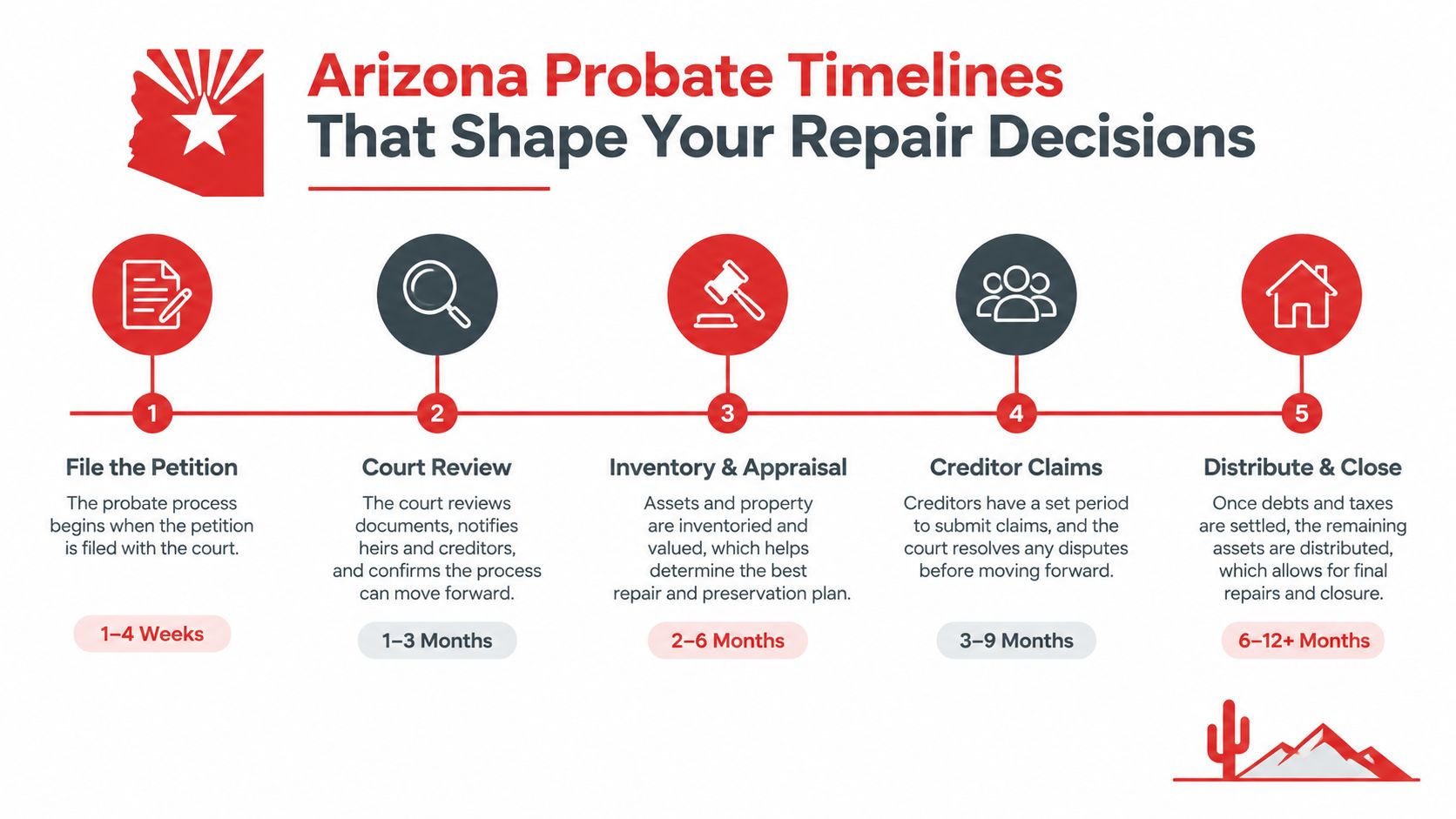 Arizona Probate Timelines
That Shape Your Repair Decisions

1

File the Petition

The probate process begins when the petition is filed with the court.

1–4 Weeks

2

Court Review

The court reviews documents, notifies heirs and creditors, and confirms the process can move forward.

1–3 Months

3

Inventory & Appraisal

Assets and property are inventoried and valued, which helps determine the best repair and preservation plan.

2–6 Months

4

Creditor Claims

Creditors have a set period to submit claims, and the court resolves any disputes before moving forward.

3–9 Months

5

Distribute & Close

Once debts and taxes are settled, the remaining assets are distributed, which allows for final repairs and closure.

6–12+ Months